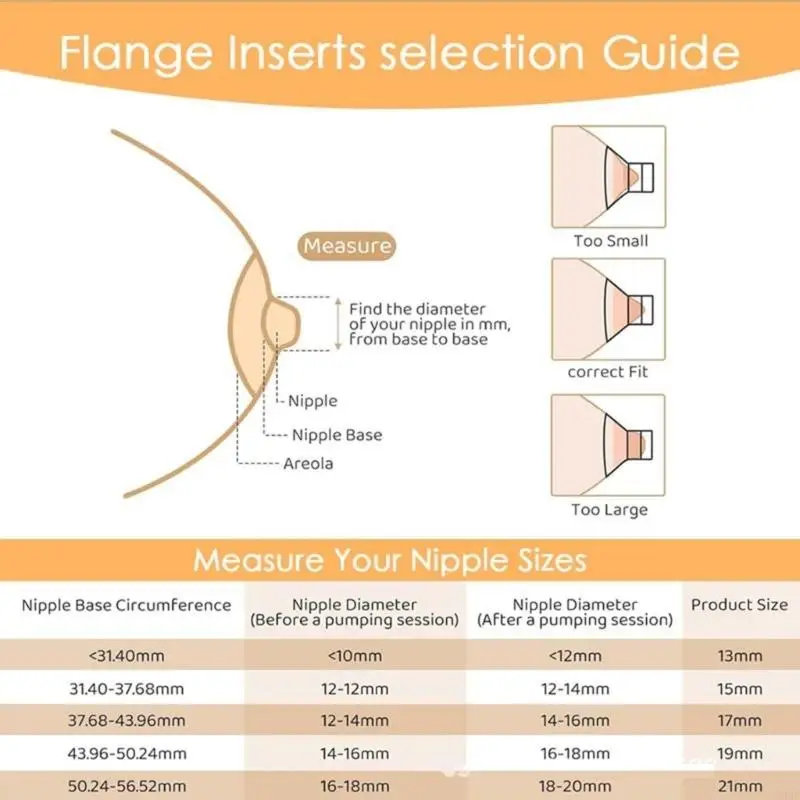 Flange Inserts selection Guide

Measure

Find the diameter of your nipple in mm, from base to base

Nipple

Nipple Base

Areola

Too Small

correct Fit

Too Large

Measure Your Nipple Sizes

| Nipple Base Circumference | Nipple Diameter (Before a pumping session) | Nipple Diameter (After a pumping session) | Product Size |
|---|---|---|---|
| <31.40mm | <10mm | <12mm | 13mm |
| 31.40-37.68mm | 12-12mm | 12-14mm | 15mm |
| 37.68-43.96mm | 12-14mm | 14-16mm | 17mm |
| 43.96-50.24mm | 14-16mm | 16-18mm | 19mm |
| 50.24-56.52mm | 16-18mm | 18-20mm | 21mm |